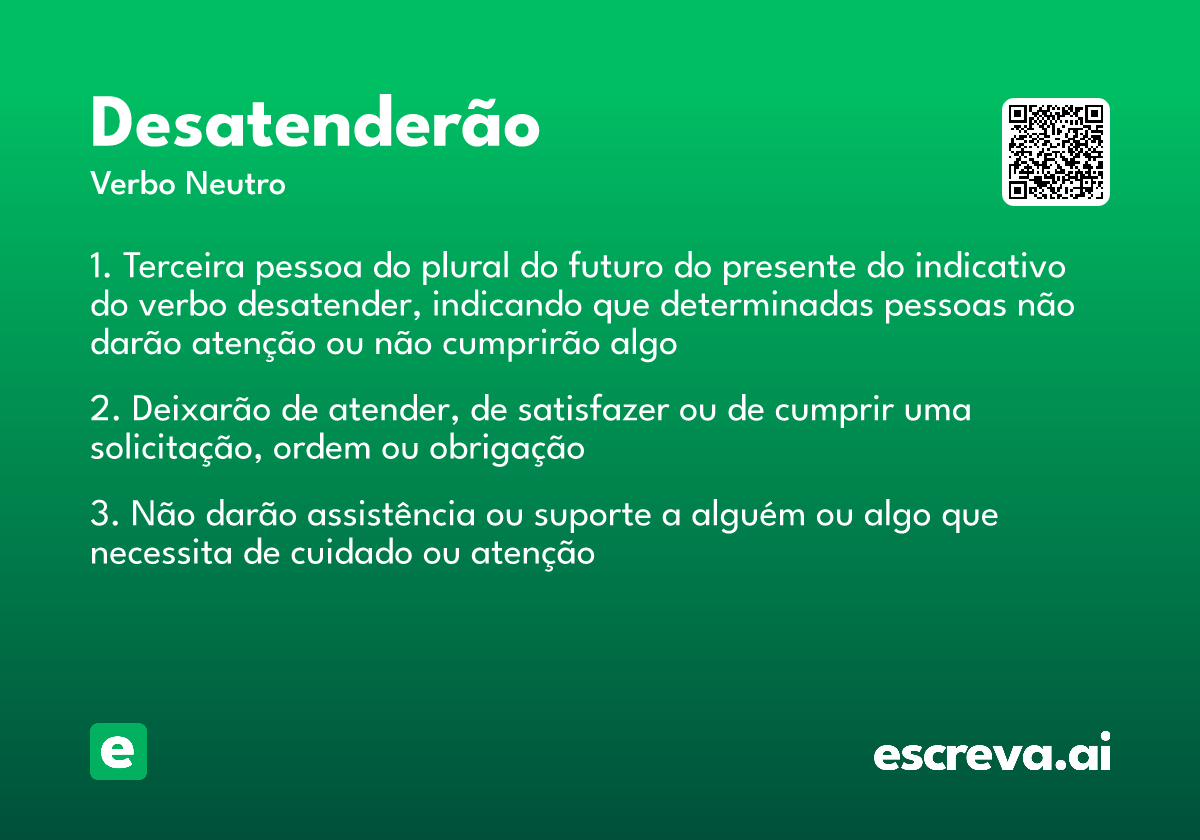 Desatenderão

Verbo Neutro

1. Terceira pessoa do plural do futuro do presente do indicativo do verbo desatender, indicando que determinadas pessoas não darão atenção ou não cumprirão algo

2. Deixarão de atender, de satisfazer ou de cumprir uma solicitação, ordem ou obrigação

3. Não darão assistência ou suporte a alguém ou algo que necessita de cuidado ou atenção

e

escreva.ai